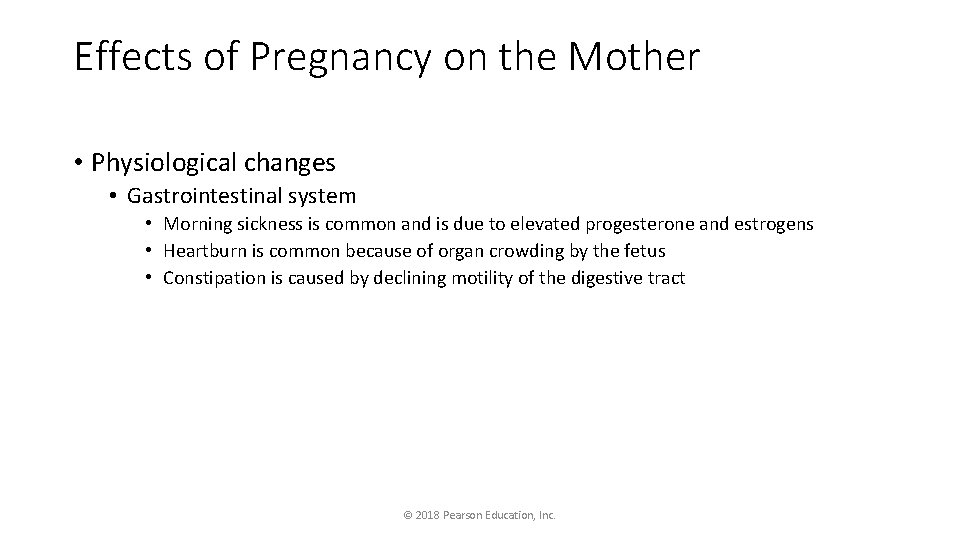 Effects of Pregnancy on the Mother

• Physiological changes
  • Gastrointestinal system
    • Morning sickness is common and is due to elevated progesterone and estrogens
    • Heartburn is common because of organ crowding by the fetus
    • Constipation is caused by declining motility of the digestive tract

© 2018 Pearson Education, Inc.